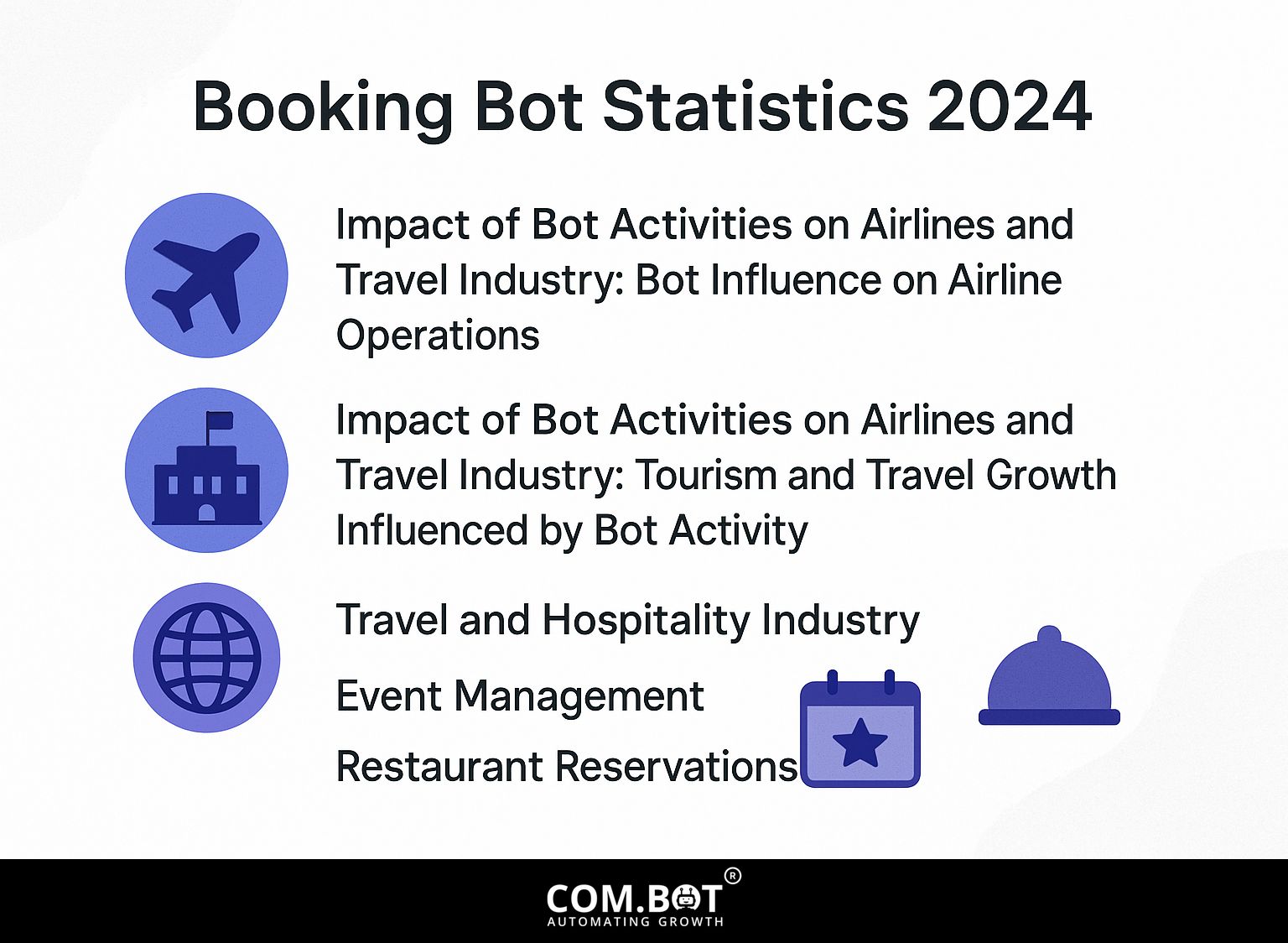 Booking Bot Statistics 2024

Impact of Bot Activities on Airlines and Travel Industry: Bot Influence on Airline Operations

Impact of Bot Activities on Airlines and Travel Industry: Tourism and Travel Growth Influenced by Bot Activity

Travel and Hospitality Industry

Event Management

Restaurant Reservations

COM.BOT®
AUTOMATING GROWTH